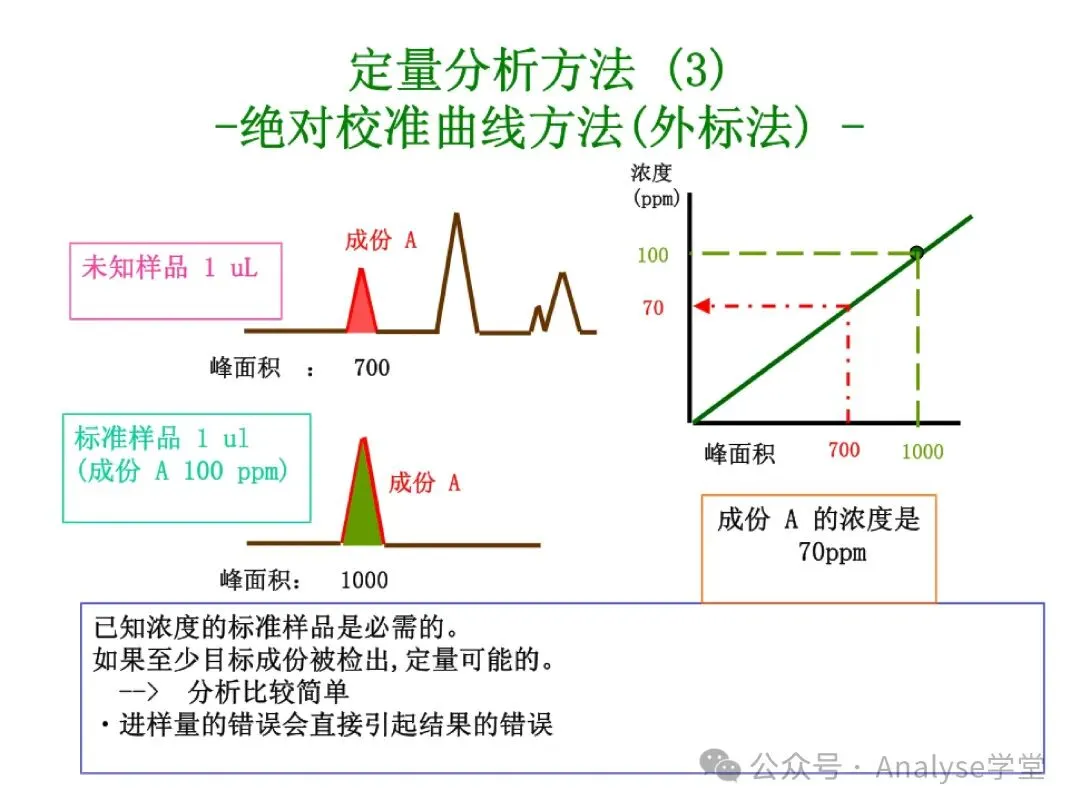 定量分析方法 (3)
-绝对校准曲线方法(外标法) -

未知样品 1 uL

成份 A

峰面积 ： 700

标准样品 1 ul
(成份 A 100 ppm)

成份 A

峰面积： 1000

浓度
(ppm)

100

70

峰面积

700

1000

成份 A 的浓度是 70ppm

已知浓度的标准样品是必需的。
如果至少目标成份被检出,定量可能的。
--> 分析比较简单
・进样量的错误会直接引起结果的错误

公众号 · Analyse学堂